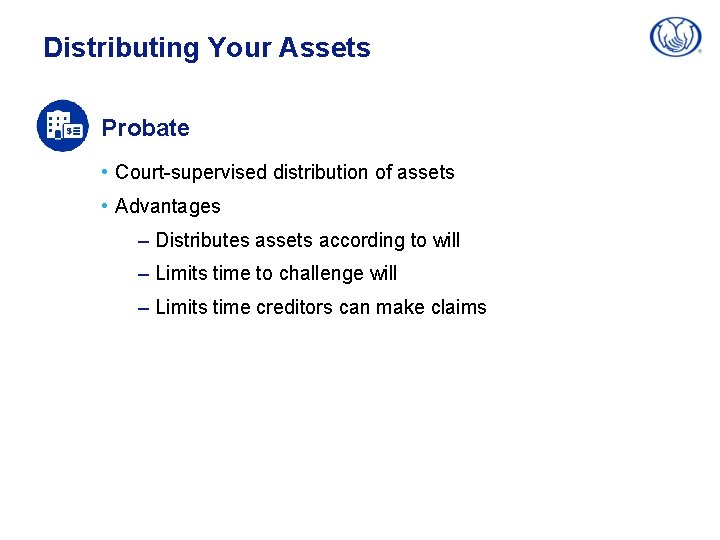 Distributing Your Assets

Probate

• Court-supervised distribution of assets

• Advantages

– Distributes assets according to will

– Limits time to challenge will

– Limits time creditors can make claims